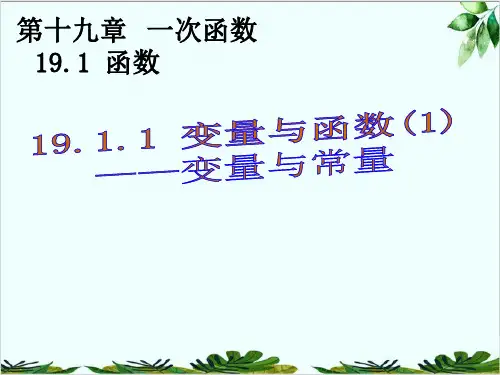 第十九章 一次函数
19.1 函数

19.1.1 变量与函数（1）
——变量与常量